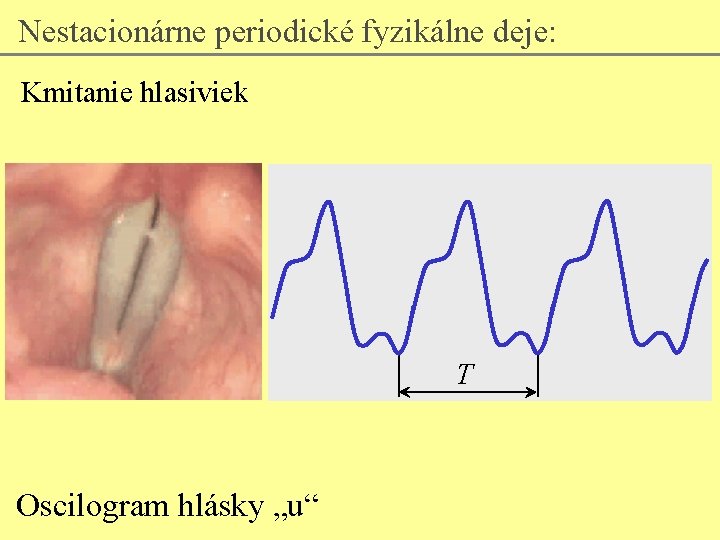 Nestacionárne periodické fyzikálne deje:

Kmitanie hlasiviek

$T$

Oscilogram hlásky „u“